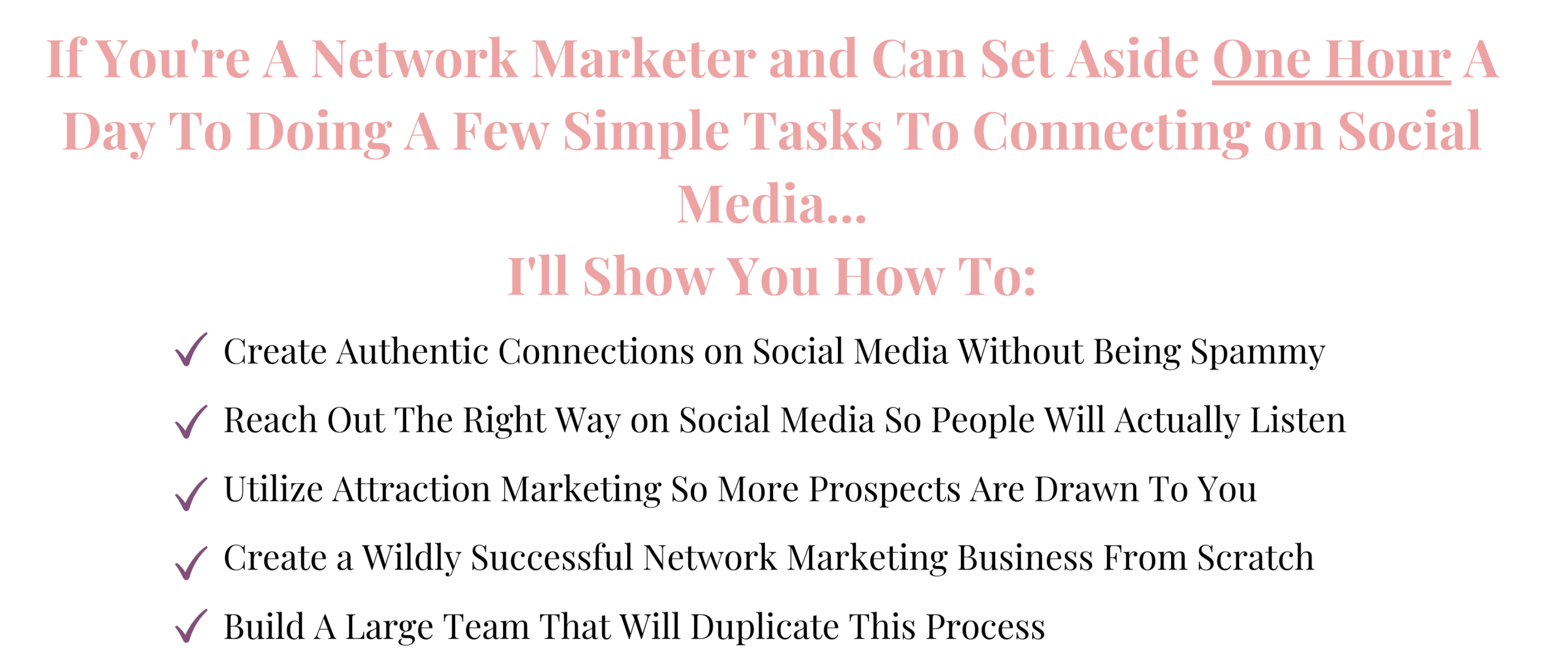 If You're A Network Marketer and Can Set Aside One Hour A Day To Doing A Few Simple Tasks To Connecting on Social Media...
I'll Show You How To:

✓ Create Authentic Connections on Social Media Without Being Spammy
✓ Reach Out The Right Way on Social Media So People Will Actually Listen
✓ Utilize Attraction Marketing So More Prospects Are Drawn To You
✓ Create a Wildly Successful Network Marketing Business From Scratch
✓ Build A Large Team That Will Duplicate This Process